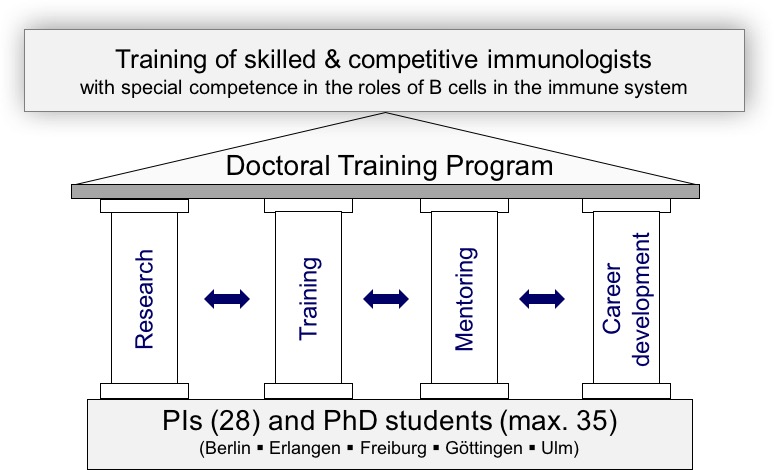 Training of skilled & competitive immunologists
with special competence in the roles of B cells in the immune system

Doctoral Training Program

Research

Training

Mentoring

Career development

PIs (28) and PhD students (max. 35)
(Berlin ▪ Erlangen ▪ Freiburg ▪ Göttingen ▪ Ulm)